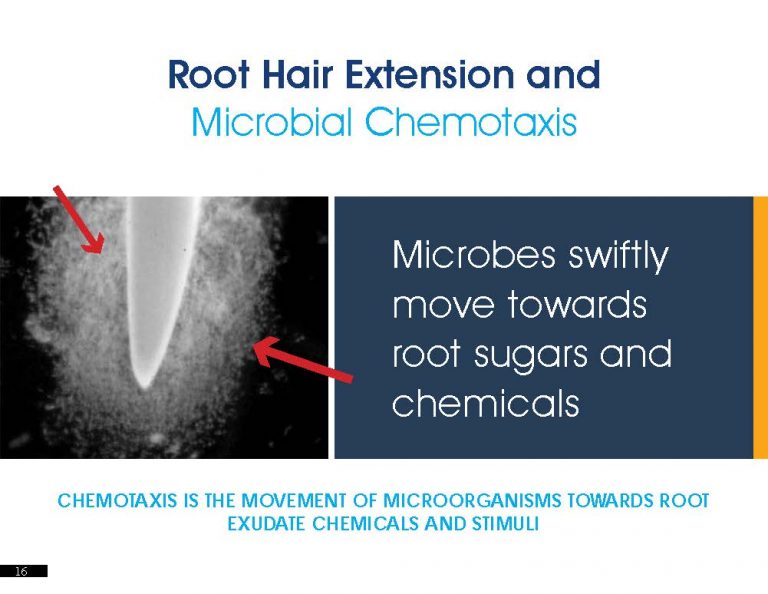 Root Hair Extension and
Microbial Chemotaxis

Microbes swiftly move towards root sugars and chemicals

CHEMOTAXIS IS THE MOVEMENT OF MICROORGANISMS TOWARDS ROOT EXUDATE CHEMICALS AND STIMULI

16